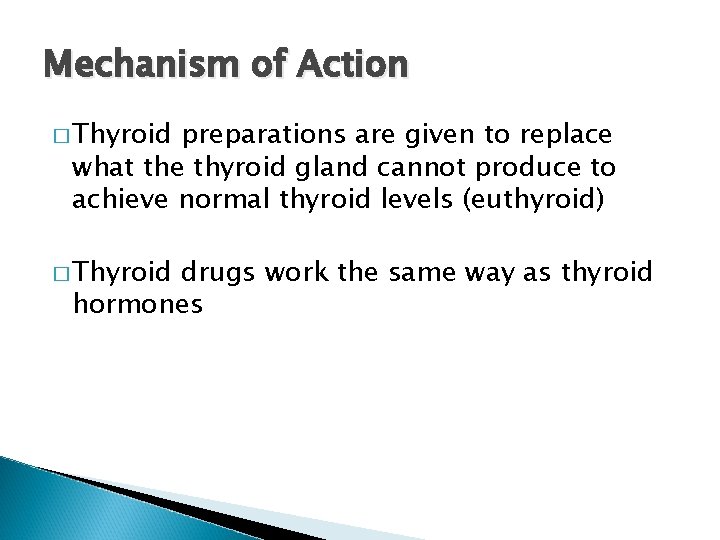 Mechanism of Action

□ Thyroid preparations are given to replace what the thyroid gland cannot produce to achieve normal thyroid levels (euthyroid)

□ Thyroid drugs work the same way as thyroid hormones